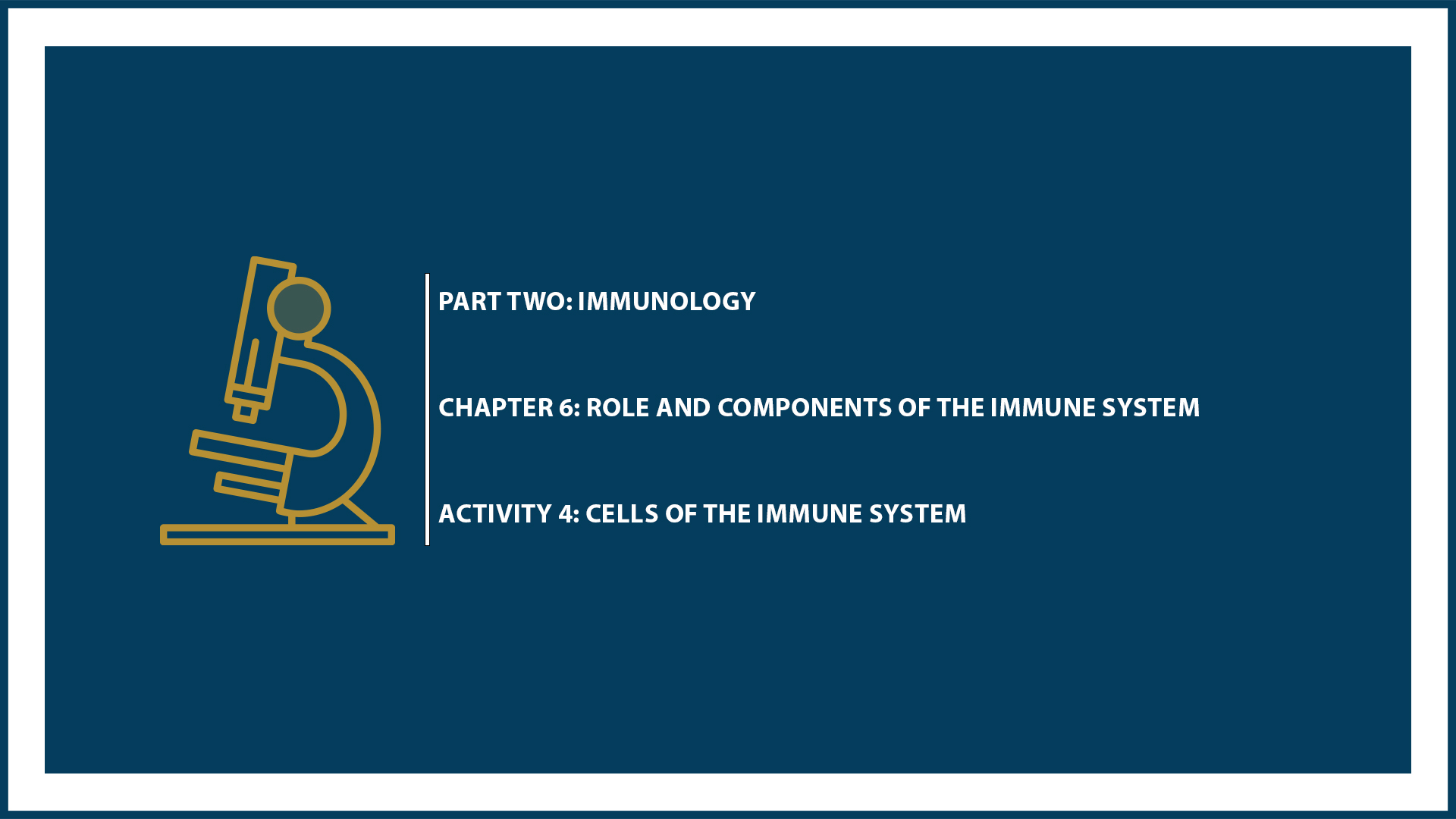 PART TWO: IMMUNOLOGY

CHAPTER 6: ROLE AND COMPONENTS OF THE IMMUNE SYSTEM

ACTIVITY 4: CELLS OF THE IMMUNE SYSTEM